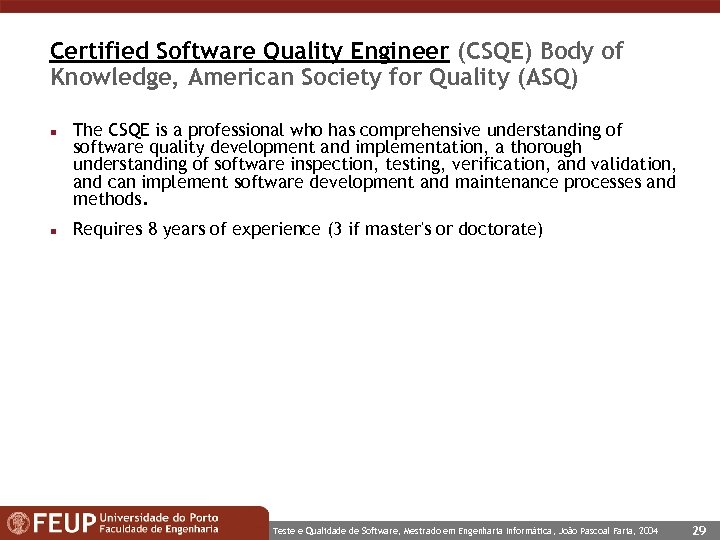 Certified Software Quality Engineer (CSQE) Body of Knowledge, American Society for Quality (ASQ)

- The CSQE is a professional who has comprehensive understanding of software quality development and implementation, a thorough understanding of software inspection, testing, verification, and validation, and can implement software development and maintenance processes and methods.
- Requires 8 years of experience (3 if master's or doctorate)

FEUP Universidade do Porto Faculdade de Engenharia

Teste e Qualidade de Software, Mestrado em Engenharia Informática, João Pascoal Faria, 2004

29